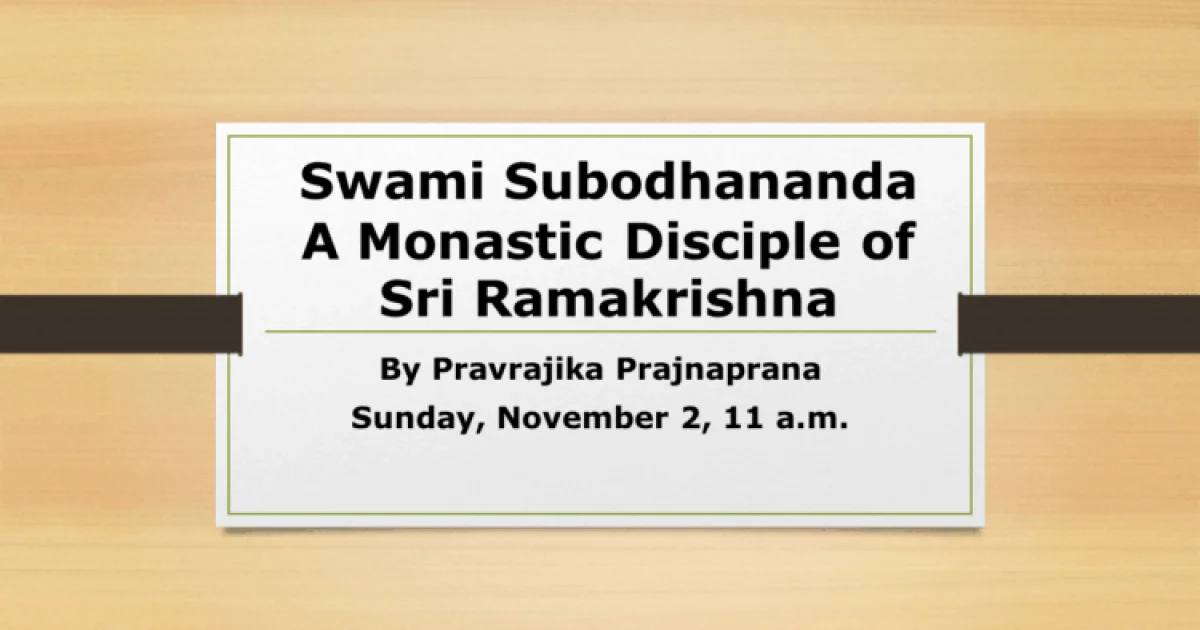 Swami Subodhananda
A Monastic Disciple of Sri Ramakrishna

By Pravrajika Prajnaprana
Sunday, November 2, 11 a.m.